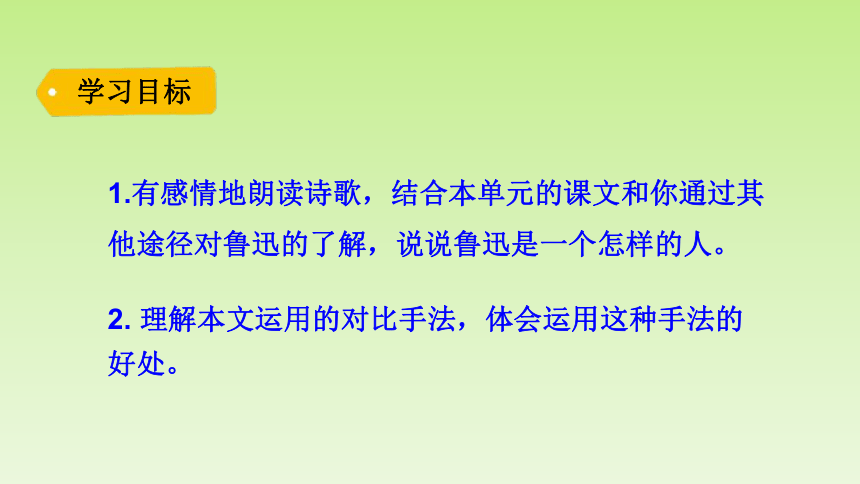 学习目标

1.有感情地朗读诗歌，结合本单元的课文和你通过其他途径对鲁迅的了解，说说鲁迅是一个怎样的人。

2. 理解本文运用的对比手法，体会运用这种手法的好处。